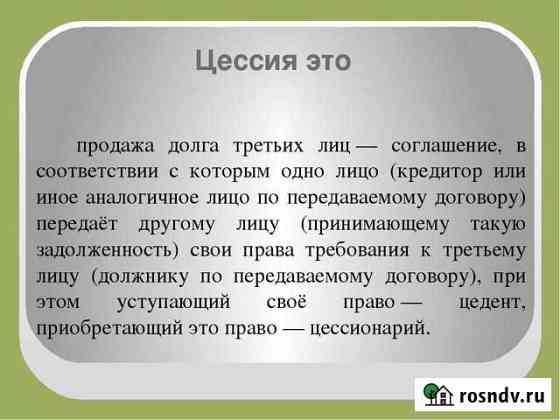 Цессия это

продажа долга третьих лиц — соглашение, в соответствии с которым одно лицо (кредитор или иное аналогичное лицо по передаваемому договору) передаёт другому лицу (принимающему такую задолженность) свои права требования к третьему лицу (должнику по передаваемому договору), при этом уступающий своё право — цедент, приобретающий это право — цессионарий.

rosndv.ru